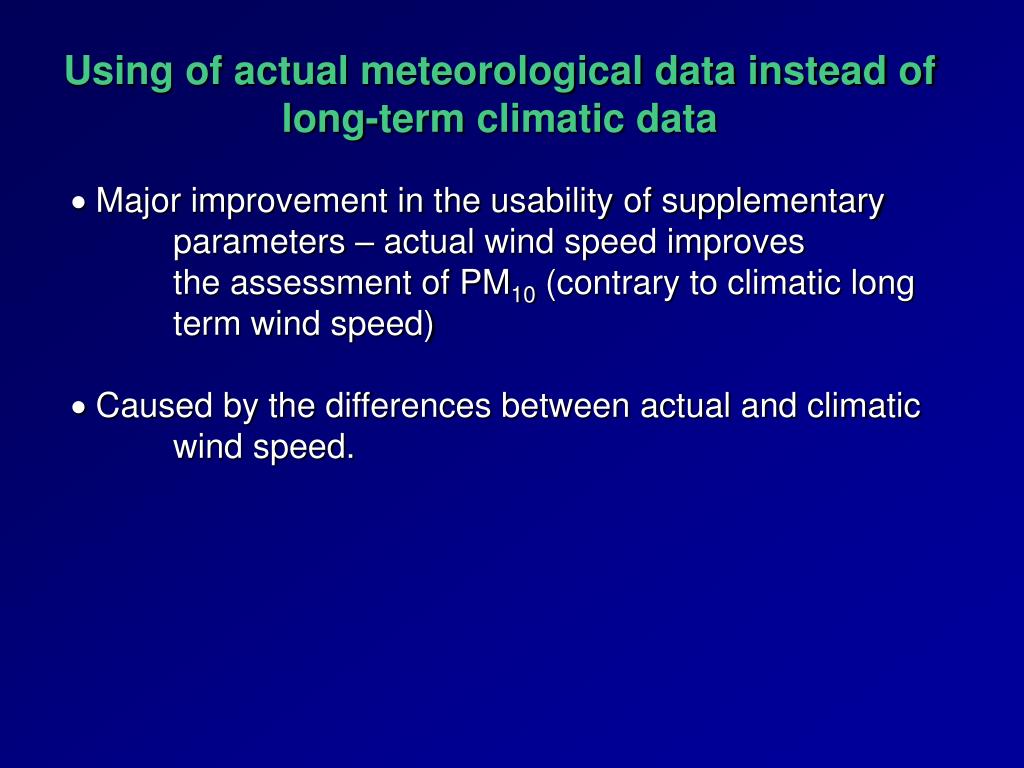 Using of actual meteorological data instead of long-term climatic data

• Major improvement in the usability of supplementary parameters – actual wind speed improves the assessment of $PM_{10}$ (contrary to climatic long term wind speed)

• Caused by the differences between actual and climatic wind speed.